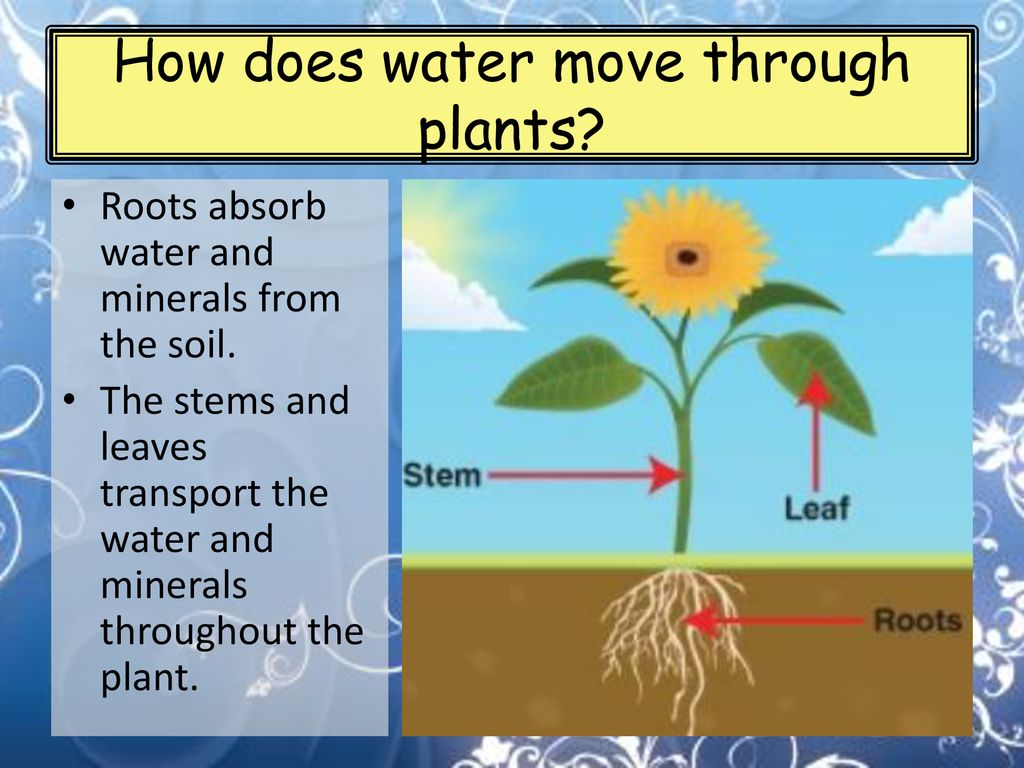 How does water move through plants?

• Roots absorb water and minerals from the soil.
• The stems and leaves transport the water and minerals throughout the plant.

Stem
Leaf
Roots